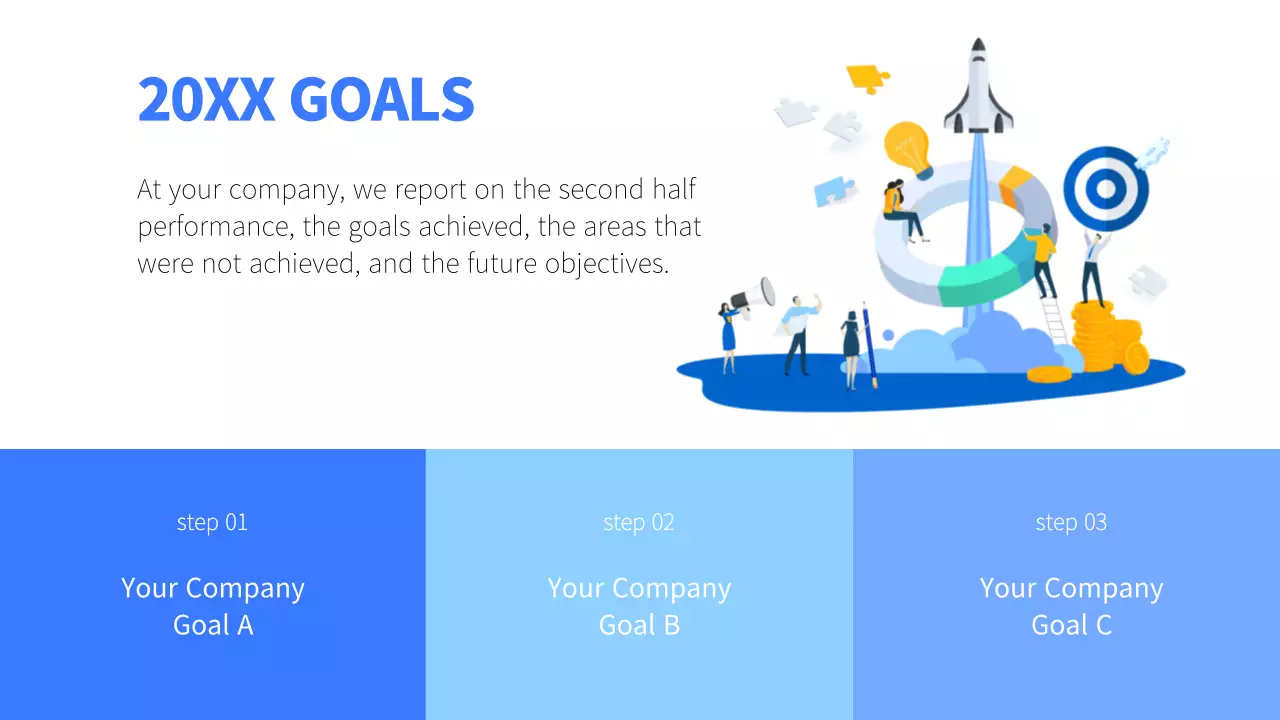 20XX GOALS

At your company, we report on the second half performance, the goals achieved, the areas that were not achieved, and the future objectives.

step 01

Your Company Goal A

step 02

Your Company Goal B

step 03

Your Company Goal C